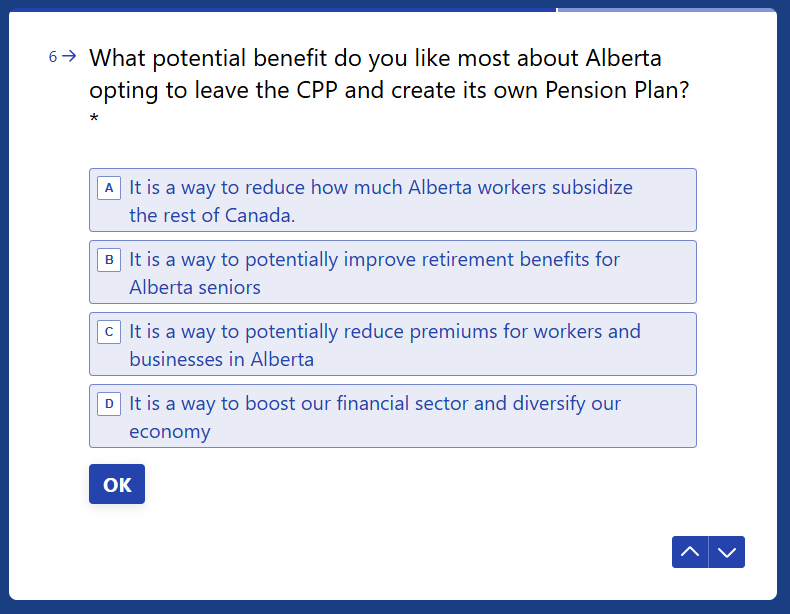 6 → What potential benefit do you like most about Alberta opting to leave the CPP and create its own Pension Plan? *

A It is a way to reduce how much Alberta workers subsidize the rest of Canada.

B It is a way to potentially improve retirement benefits for Alberta seniors

C It is a way to potentially reduce premiums for workers and businesses in Alberta

D It is a way to boost our financial sector and diversify our economy

OK